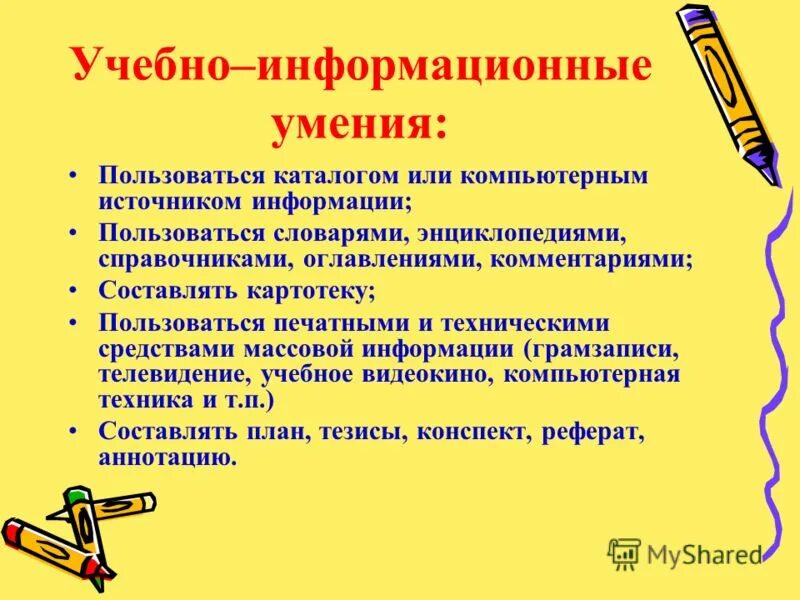 Учебно–информационные умения:

• Пользоваться каталогом или компьютерным источником информации;
• Пользоваться словарями, энциклопедиями, справочниками, оглавлениями, комментариями;
• Составлять картотеку;
• Пользоваться печатными и техническими средствами массовой информации (грамзаписи, телевидение, учебное видеокино, компьютерная техника и т.п.)
• Составлять план, тезисы, конспект, реферат, аннотацию.

MyShared